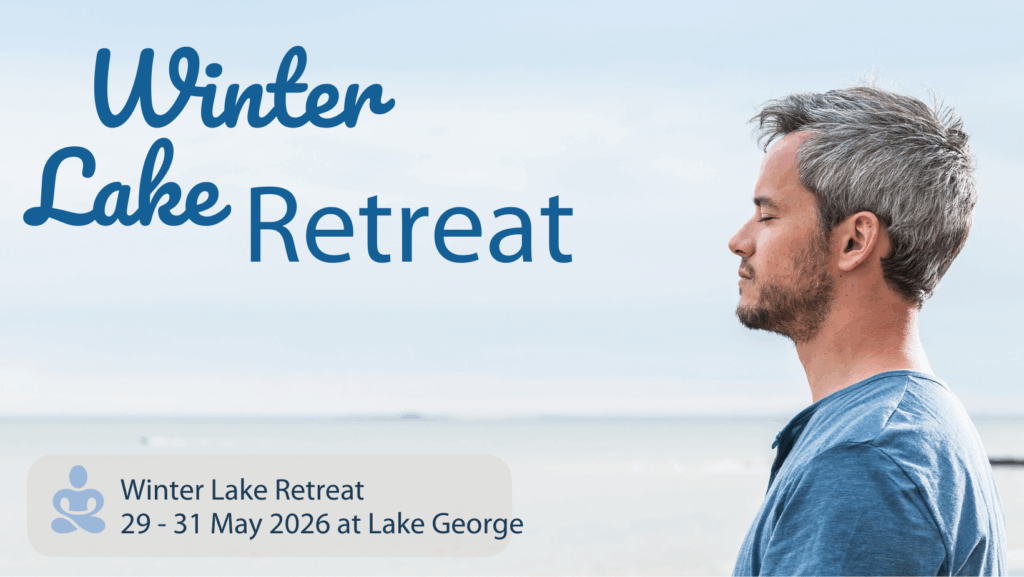 Winter Lake Retreat

Winter Lake Retreat
29 - 31 May 2026 at Lake George